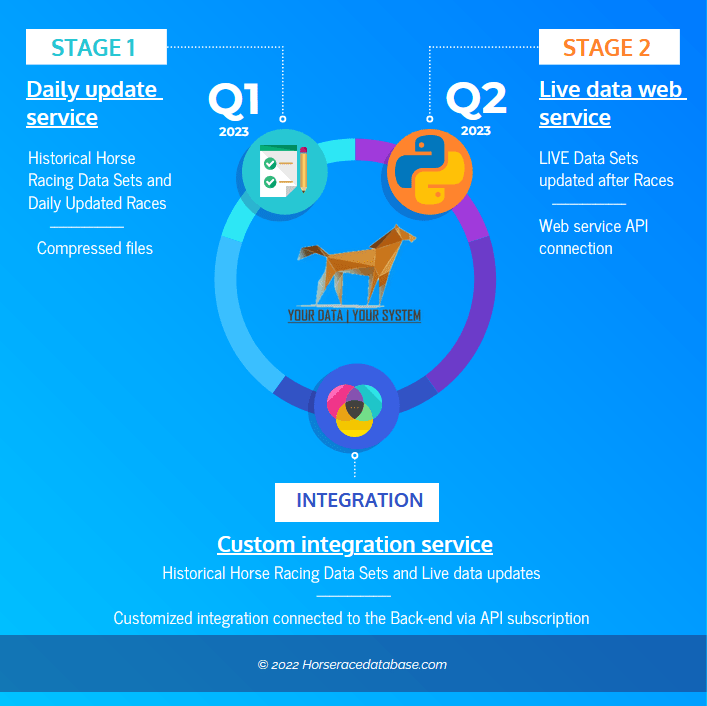 STAGE 1

Daily update service

Historical Horse Racing Data Sets and Daily Updated Races

Compressed files

Q1
2023

Q2
2023

STAGE 2

Live data web service

LIVE Data Sets updated after Races

Web service API connection

YOUR DATA | YOUR SYSTEM

INTEGRATION

Custom integration service

Historical Horse Racing Data Sets and Live data updates

Customized integration connected to the Back-end via API subscription

© 2022 Horseracedatabase.com